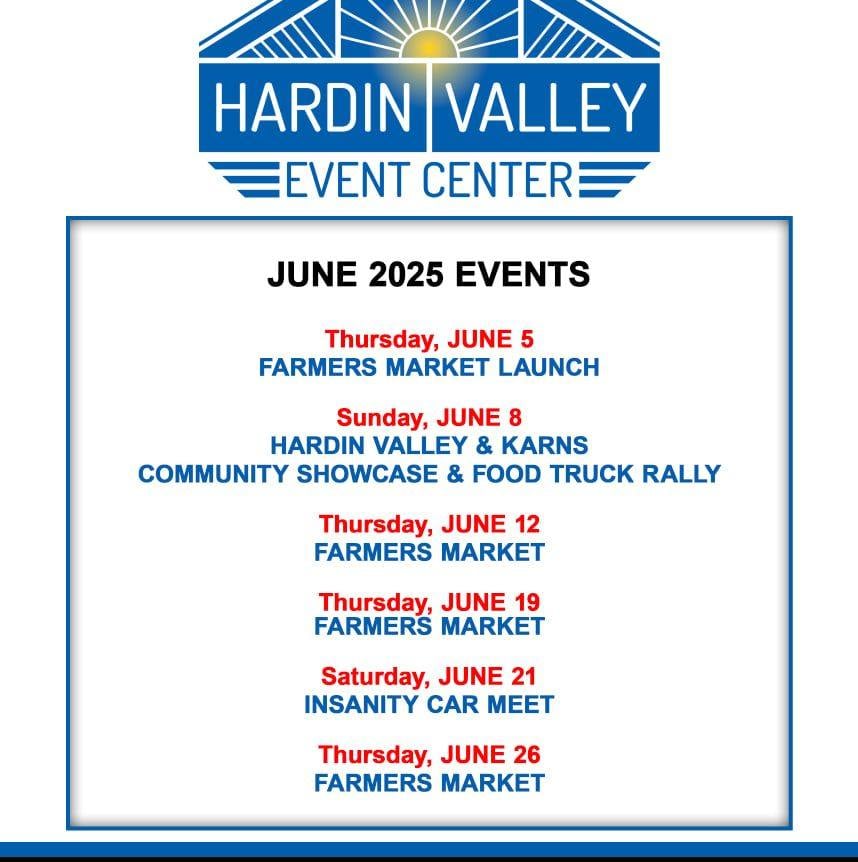 HARDIN VALLEY
EVENT CENTER

JUNE 2025 EVENTS

Thursday, JUNE 5
FARMERS MARKET LAUNCH

Sunday, JUNE 8
HARDIN VALLEY & KARNS
COMMUNITY SHOWCASE & FOOD TRUCK RALLY

Thursday, JUNE 12
FARMERS MARKET

Thursday, JUNE 19
FARMERS MARKET

Saturday, JUNE 21
INSANITY CAR MEET

Thursday, JUNE 26
FARMERS MARKET